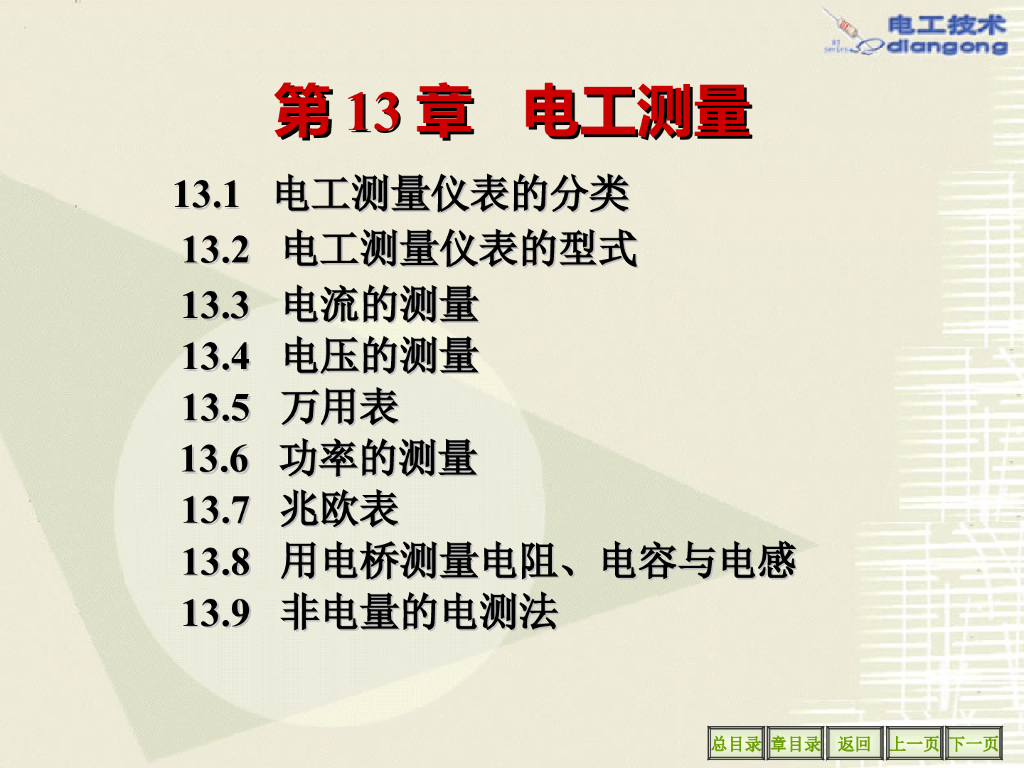 电工技术
diangong

第 13 章　电工测量

13.1　电工测量仪表的分类
13.2　电工测量仪表的型式
13.3　电流的测量
13.4　电压的测量
13.5　万用表
13.6　功率的测量
13.7　兆欧表
13.8　用电桥测量电阻、电容与电感
13.9　非电量的电测法

总目录 章目录 返回 上一页 下一页